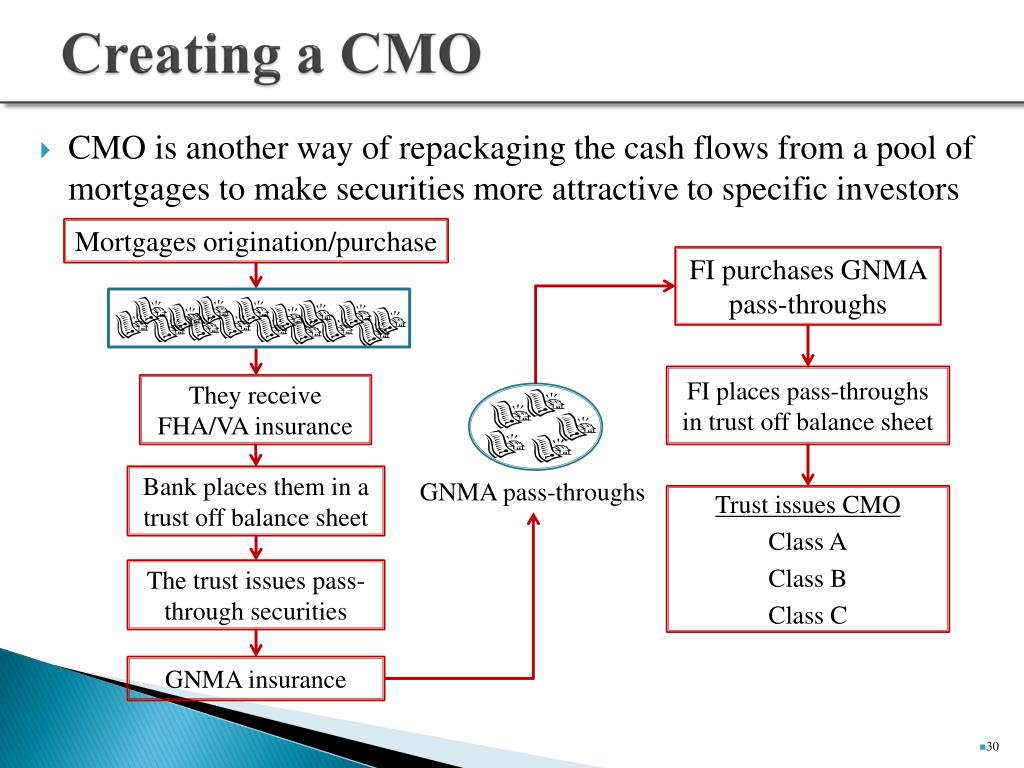 Creating a CMO

CMO is another way of repackaging the cash flows from a pool of mortgages to make securities more attractive to specific investors

Mortgages origination/purchase

They receive FHA/VA insurance

Bank places them in a trust off balance sheet

The trust issues pass-through securities

GNMA insurance

GNMA pass-throughs

FI purchases GNMA pass-throughs

FI places pass-throughs in trust off balance sheet

Trust issues CMO
Class A
Class B
Class C

30